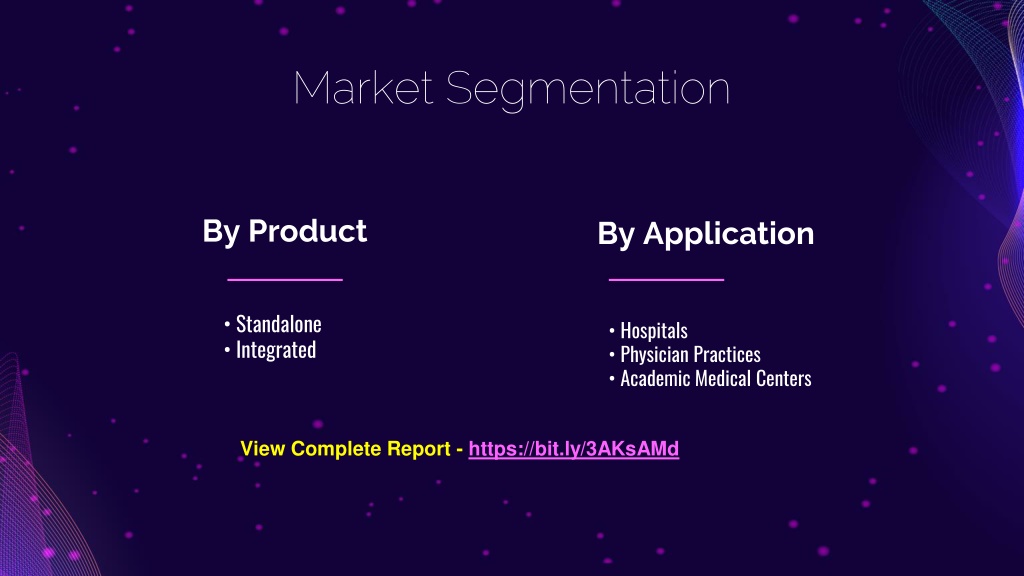 Market Segmentation

By Product

• Standalone
• Integrated

By Application

• Hospitals
• Physician Practices
• Academic Medical Centers

View Complete Report - https://bit.ly/3AKsAMd